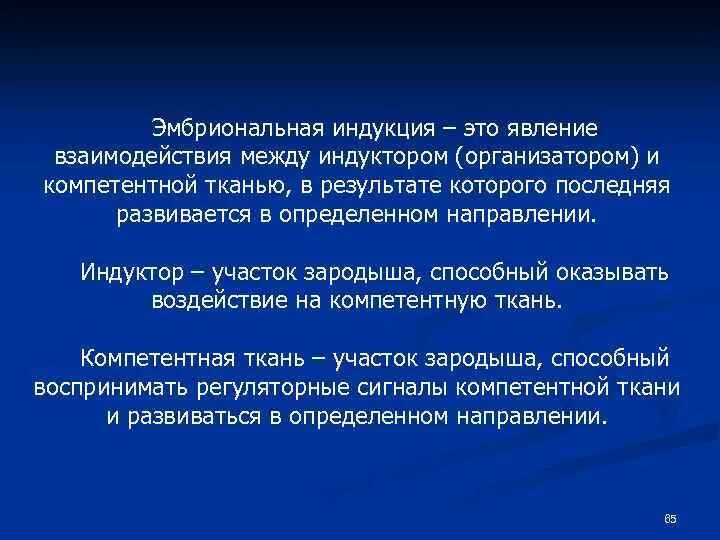 Эмбриональная индукция – это явление взаимодействия между индуктором (организатором) и компетентной тканью, в результате которого последняя развивается в определенном направлении.

Индуктор – участок зародыша, способный оказывать воздействие на компетентную ткань.

Компетентная ткань – участок зародыша, способный воспринимать регуляторные сигналы компетентной ткани и развиваться в определенном направлении.

85